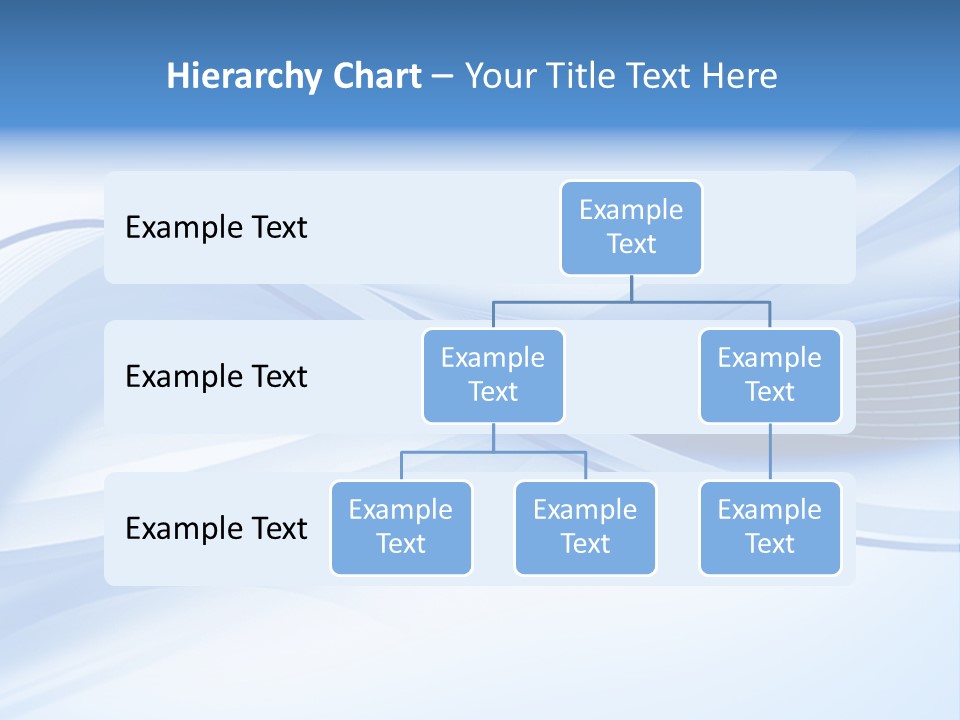 Hierarchy Chart – Your Title Text Here

Example Text

Example Text

Example Text

Example Text

Example Text

Example Text

Example Text

Example Text

Example Text